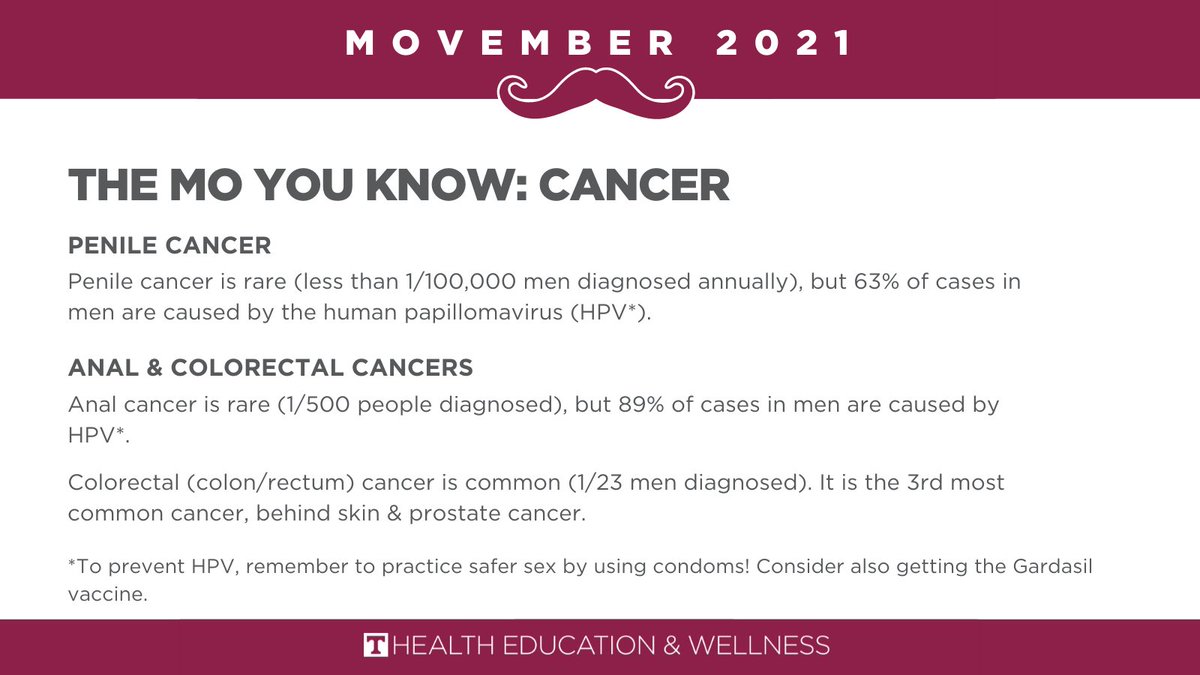 MOVEMBER 2021

THE MO YOU KNOW: CANCER

PENILE CANCER

Penile cancer is rare (less than 1/100,000 men diagnosed annually), but 63% of cases in men are caused by the human papillomavirus (HPV*).

ANAL & COLORECTAL CANCERS

Anal cancer is rare (1/500 people diagnosed), but 89% of cases in men are caused by HPV*.

Colorectal (colon/rectum) cancer is common (1/23 men diagnosed). It is the 3rd most common cancer, behind skin & prostate cancer.

*To prevent HPV, remember to practice safer sex by using condoms! Consider also getting the Gardasil vaccine.

T HEALTH EDUCATION & WELLNESS